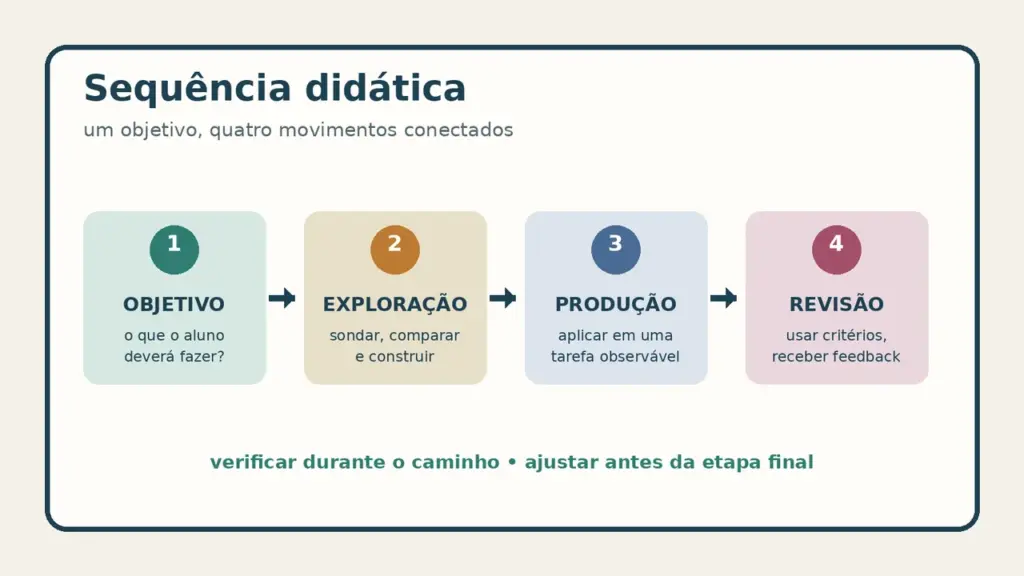 Sequência didática

um objetivo, quatro movimentos conectados

1
OBJETIVO
o que o aluno deverá fazer?

2
EXPLORAÇÃO
sondar, comparar e construir

3
PRODUÇÃO
aplicar em uma tarefa observável

4
REVISÃO
usar critérios, receber feedback

verificar durante o caminho • ajustar antes da etapa final